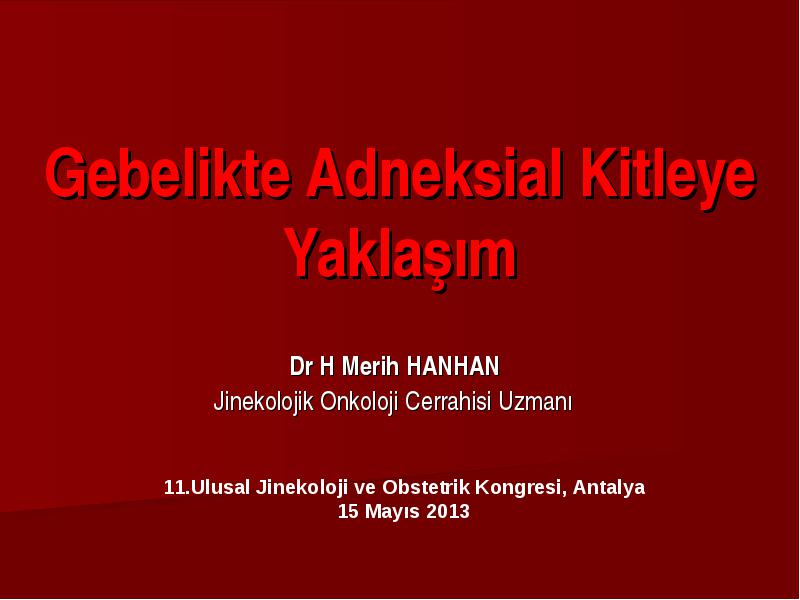 Gebelikte Adneksial Kitleye Yaklaşım

Dr H Merih HANHAN
Jinekolojik Onkoloji Cerrahisi Uzmanı

11.Ulusal Jinekoloji ve Obstetrik Kongresi, Antalya
15 Mayıs 2013